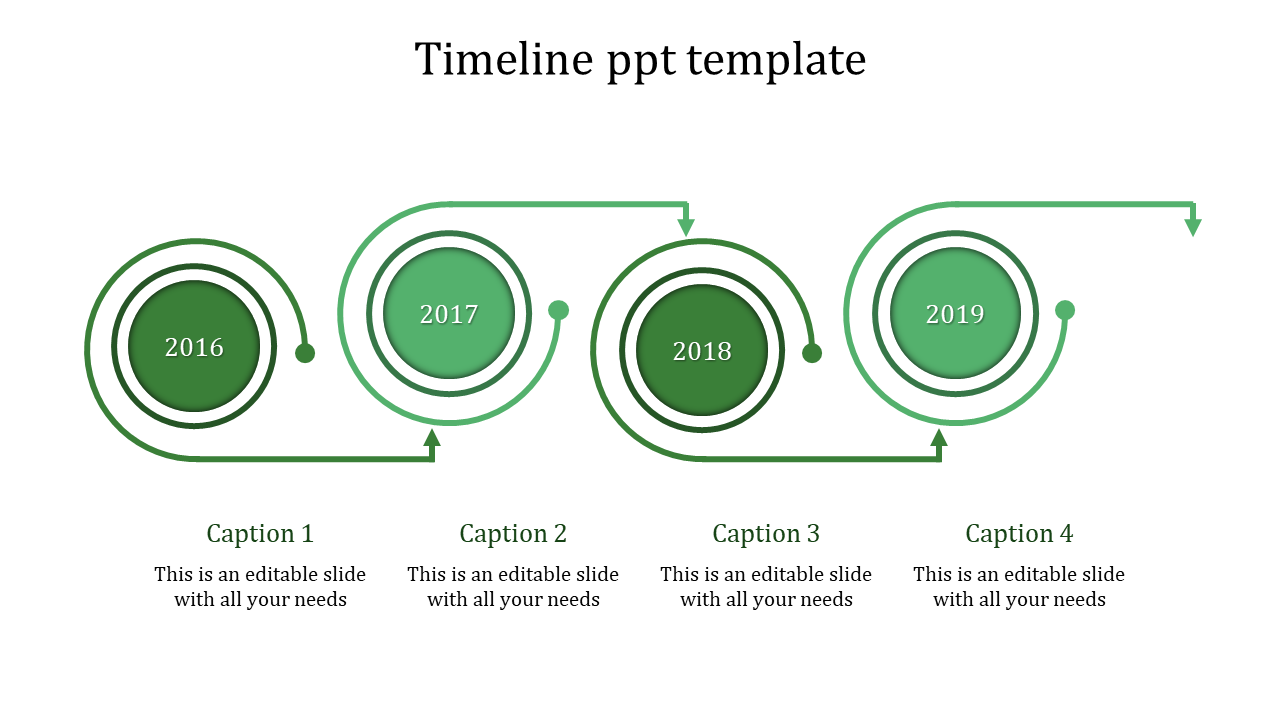 Timeline ppt template

2016

2017

2018

2019

Caption 1
This is an editable slide with all your needs

Caption 2
This is an editable slide with all your needs

Caption 3
This is an editable slide with all your needs

Caption 4
This is an editable slide with all your needs